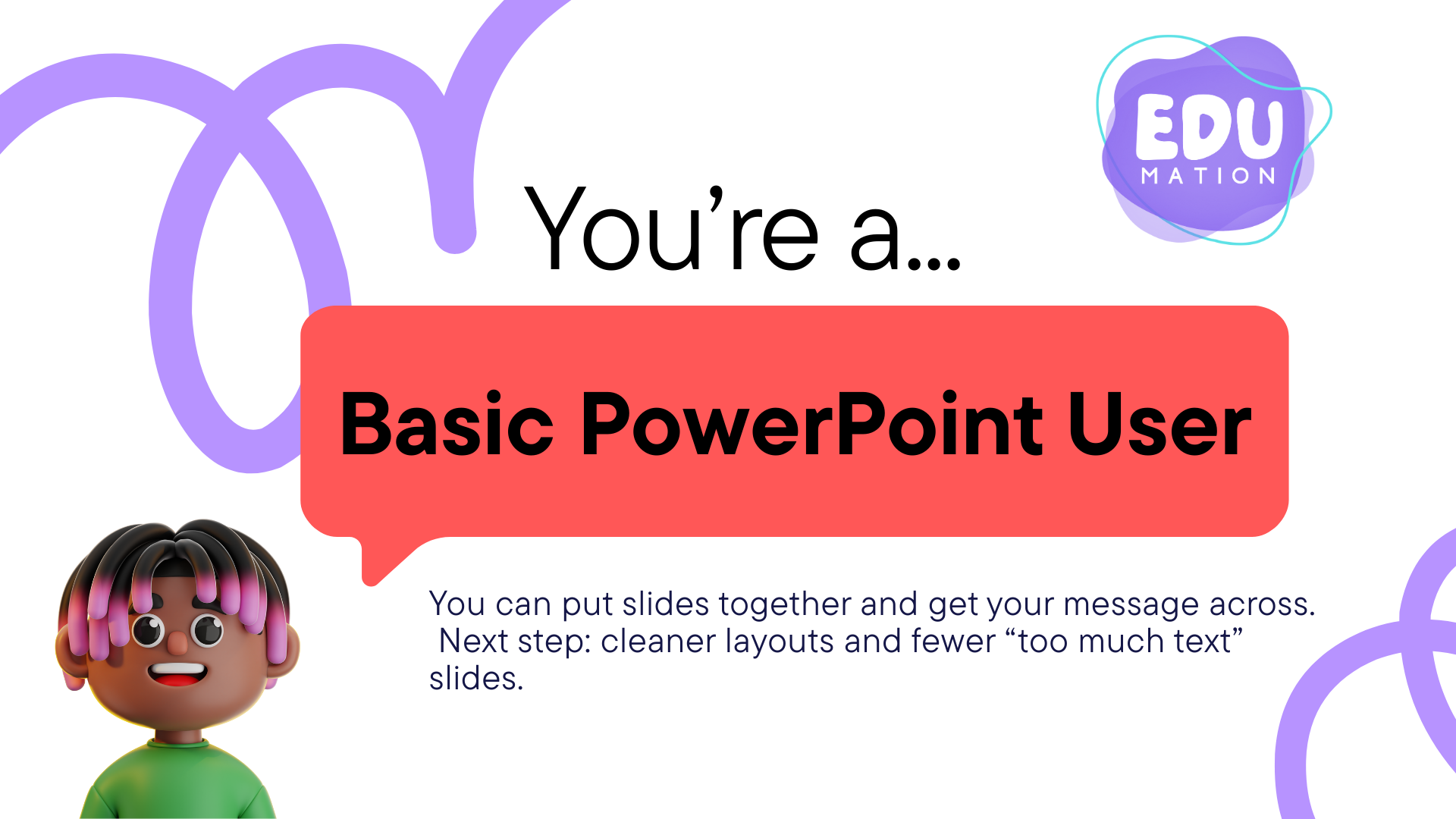 EDU
MATION

You’re a...

Basic PowerPoint User

You can put slides together and get your message across. Next step: cleaner layouts and fewer “too much text” slides.